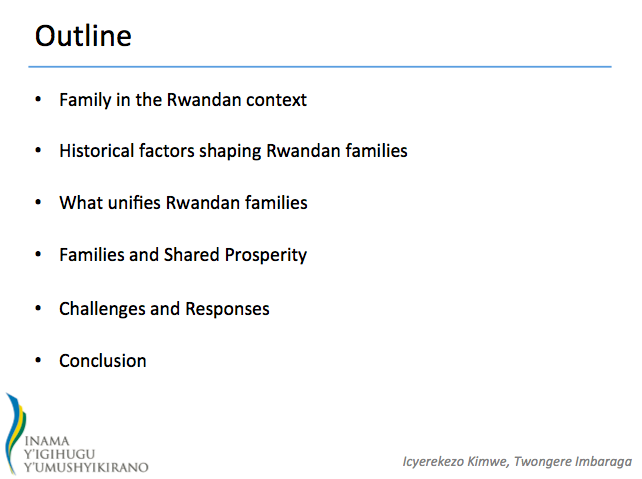 Outline

• Family in the Rwandan context

• Historical factors shaping Rwandan families

• What unifies Rwandan families

• Families and Shared Prosperity

• Challenges and Responses

• Conclusion

INAMA Y'IGIHUGU Y'UMUSHYIKIRANO

Icyerekezo Kimwe, Twongere Imbaraga